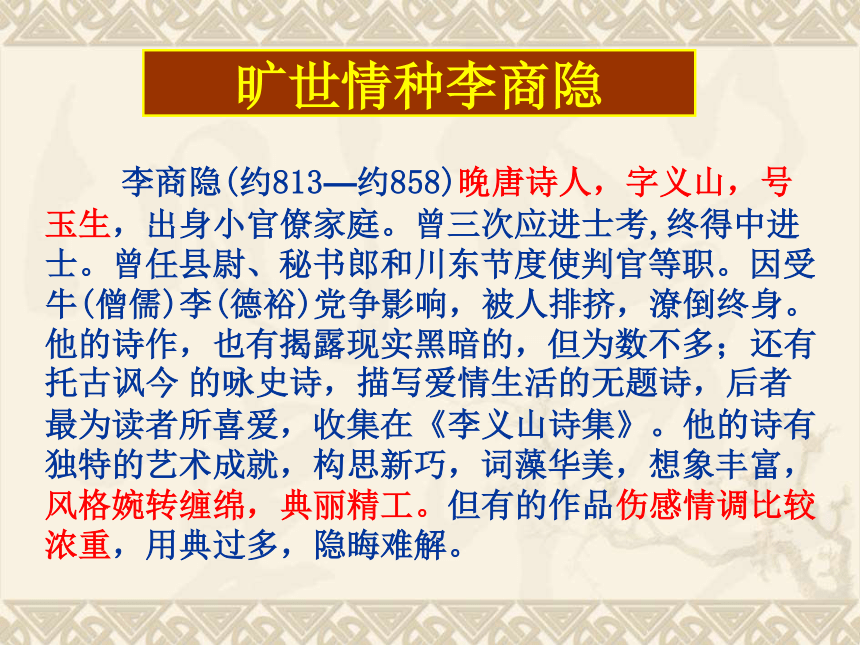 旷世情种李商隐

李商隐(约813—约858)晚唐诗人，字义山，号玉生，出身小官僚家庭。曾三次应进士考,终得中进士。曾任县尉、秘书郎和川东节度使判官等职。因受牛(僧儒)李(德裕)党争影响，被人排挤，潦倒终身。他的诗作，也有揭露现实黑暗的，但为数不多；还有托古讽今 的咏史诗，描写爱情生活的无题诗，后者最为读者所喜爱，收集在《李义山诗集》。他的诗有独特的艺术成就，构思新巧，词藻华美，想象丰富，风格婉转缠绵，典丽精工。但有的作品伤感情调比较浓重，用典过多，隐晦难解。